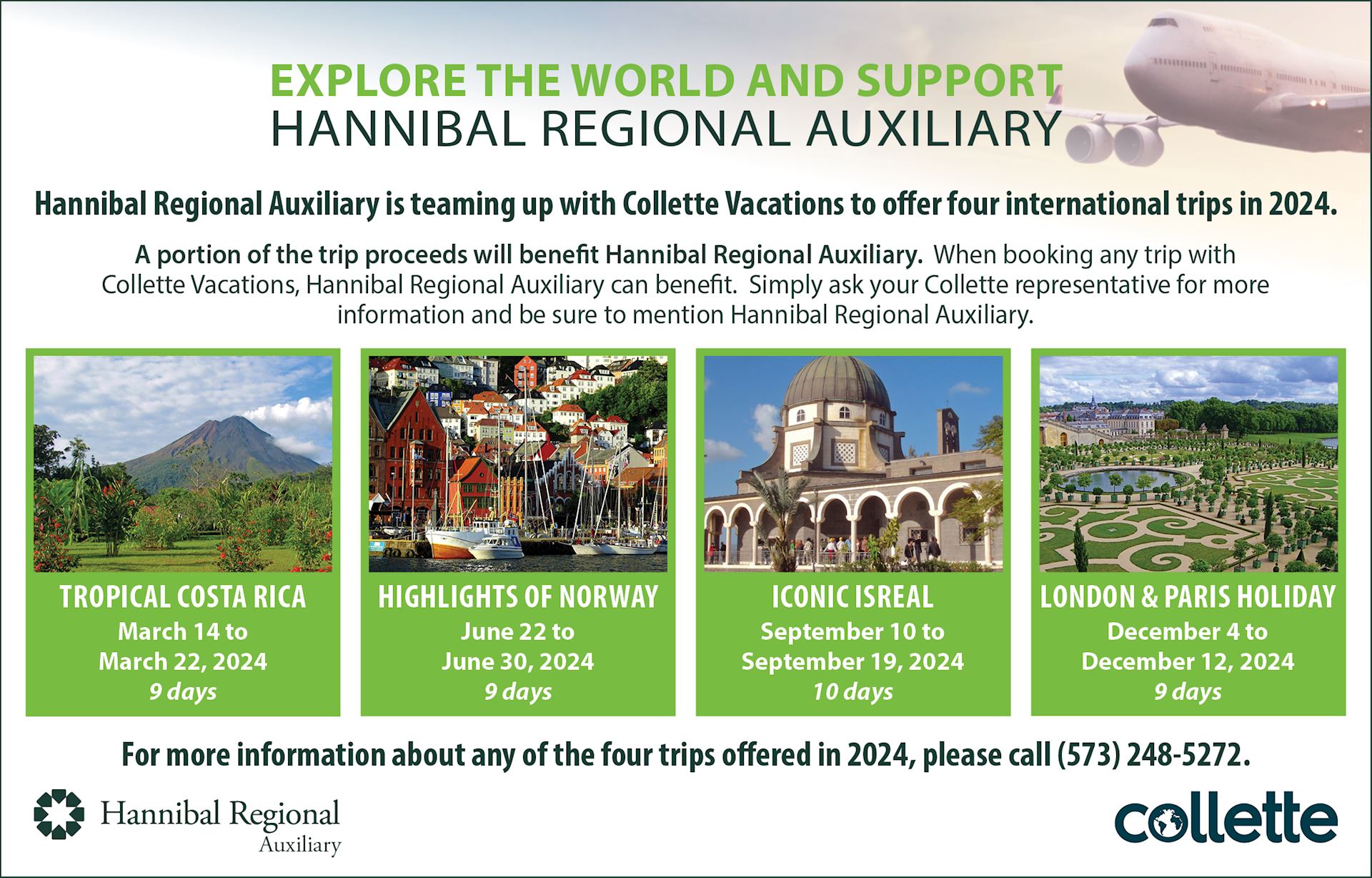 EXPLORE THE WORLD AND SUPPORT
HANNIBAL REGIONAL AUXILIARY

Hannibal Regional Auxiliary is teaming up with Collette Vacations to offer four international trips in 2024.

A portion of the trip proceeds will benefit Hannibal Regional Auxiliary. When booking any trip with Collette Vacations, Hannibal Regional Auxiliary can benefit. Simply ask your Collette representative for more information and be sure to mention Hannibal Regional Auxiliary.

TROPICAL COSTA RICA
March 14 to
March 22, 2024
9 days

HIGHLIGHTS OF NORWAY
June 22 to
June 30, 2024
9 days

ICONIC ISREAL
September 10 to
September 19, 2024
10 days

LONDON & PARIS HOLIDAY
December 4 to
December 12, 2024
9 days

For more information about any of the four trips offered in 2024, please call (573) 248-5272.

Hannibal Regional
Auxiliary

collette